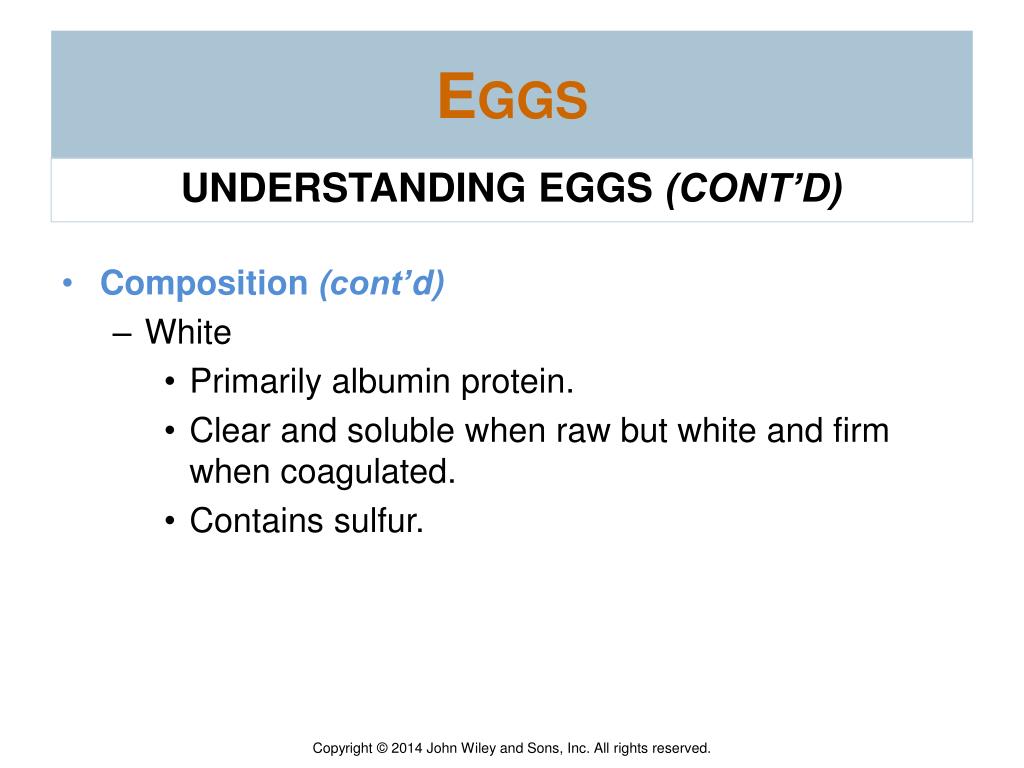 EGGS

UNDERSTANDING EGGS (CONT'D)

• Composition (cont'd)
– White
• Primarily albumin protein.
• Clear and soluble when raw but white and firm when coagulated.
• Contains sulfur.

Copyright © 2014 John Wiley and Sons, Inc. All rights reserved.